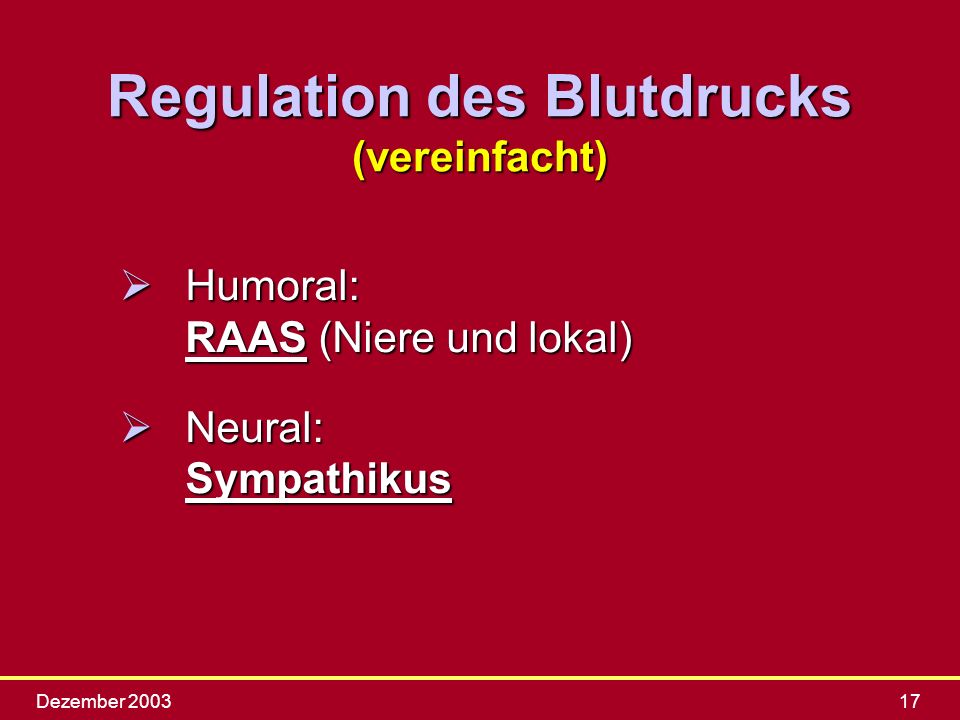 Regulation des Blutdrucks
(vereinfacht)

➢ Humoral:
RAAS (Niere und lokal)

➢ Neural:
Sympathikus

Dezember 2003

17